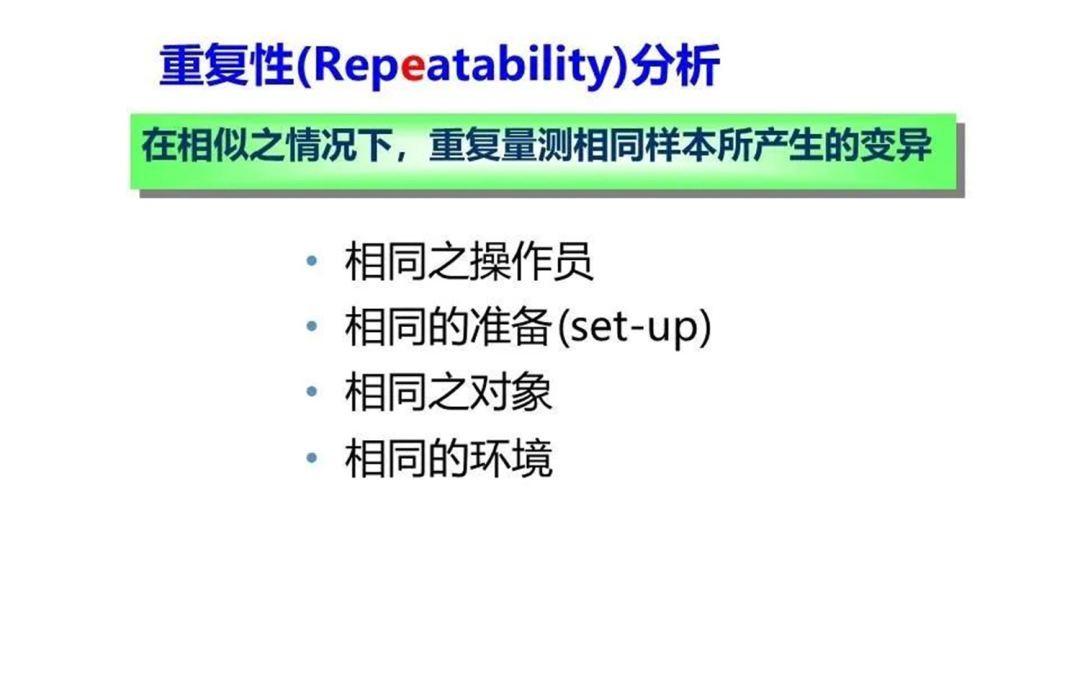 重复性(Repeatability)分析

在相似之情况下，重复量测相同样本所产生的变异

• 相同之操作员
• 相同的准备(set-up)
• 相同之对象
• 相同的环境